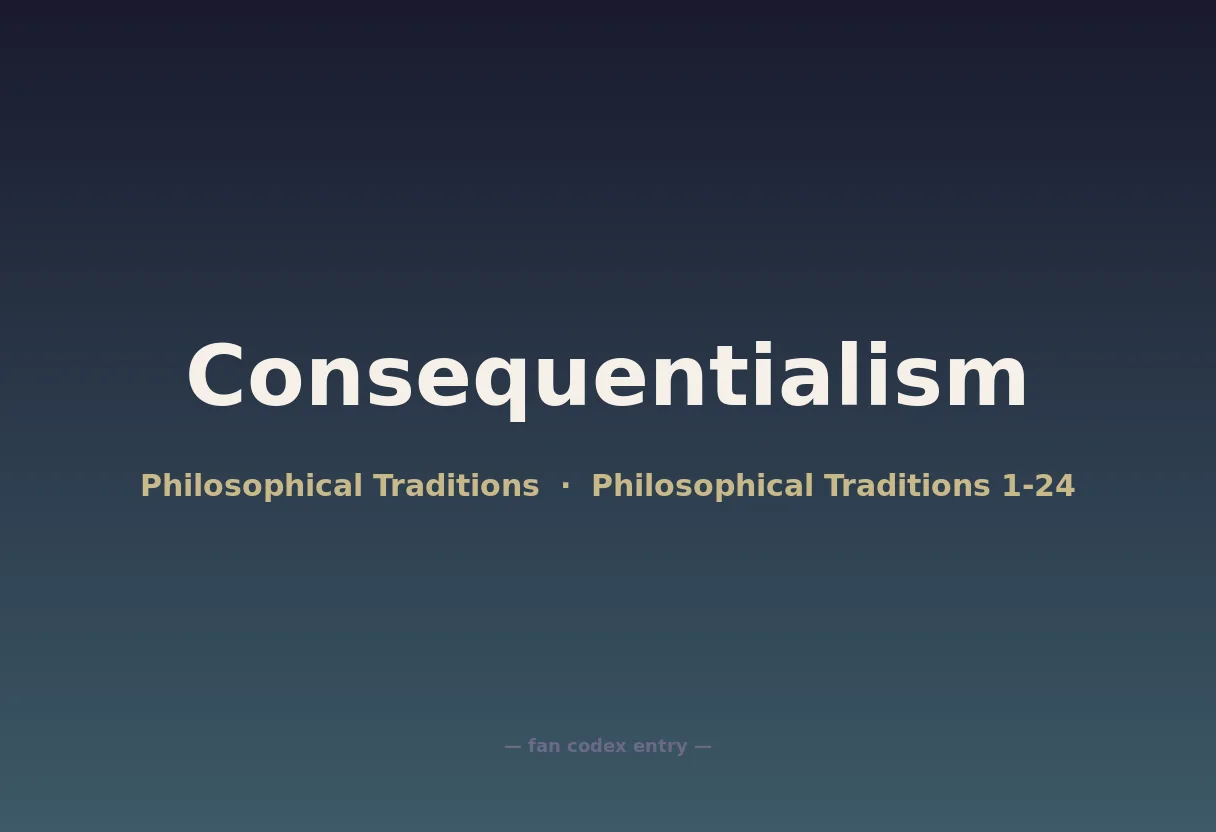 Consequentialism

Philosophical Traditions · Philosophical Traditions 1-24

— fan codex entry —